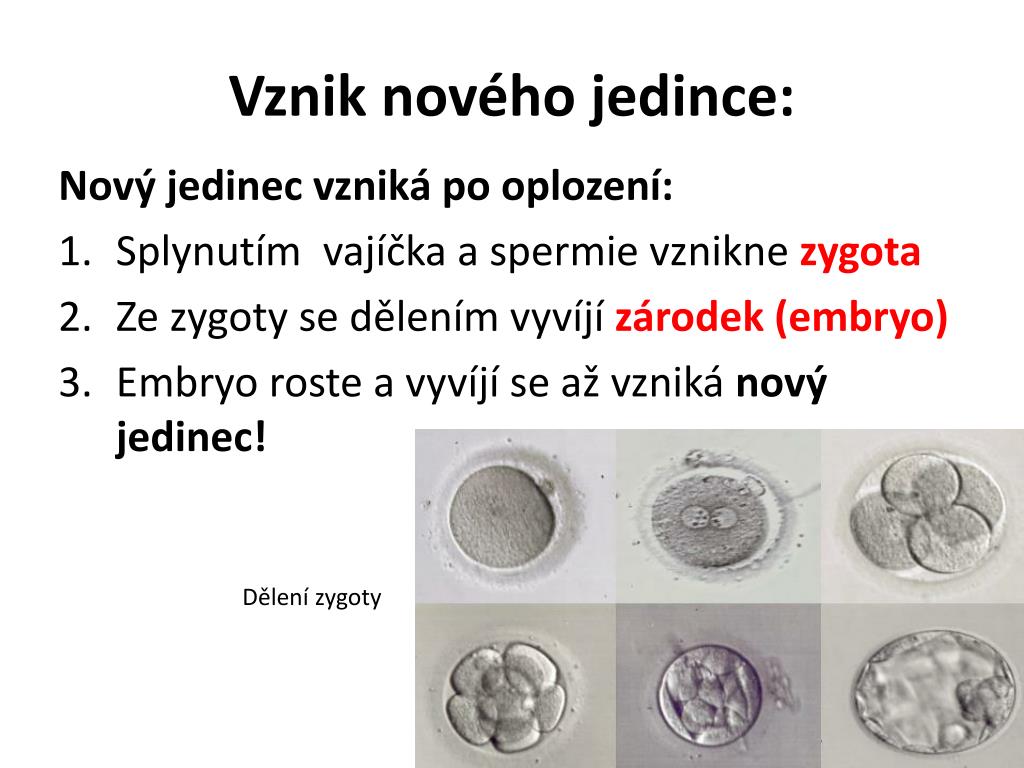 Vznik nového jedince:

Nový jedinec vzniká po oplození:

1. Splynutím vajíčka a spermie vznikne zygota
2. Ze zygoty se dělením vyvíjí zárodek (embryo)
3. Embryo roste a vyvíjí se až vzniká nový jedinec!

Dělení zygoty